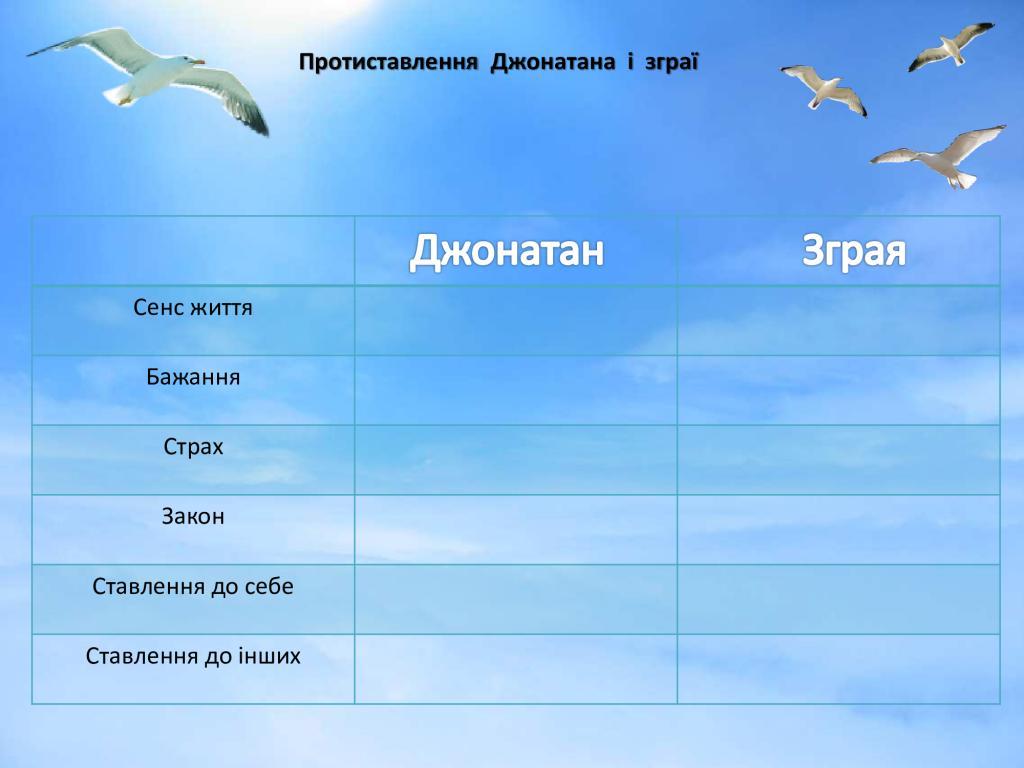 Протиставлення Джонатана і зграї

| | Джонатан | Зграя |
|---|---|---|
| Сенс життя | | |
| Бажання | | |
| Страх | | |
| Закон | | |
| Ставлення до себе | | |
| Ставлення до інших | | |